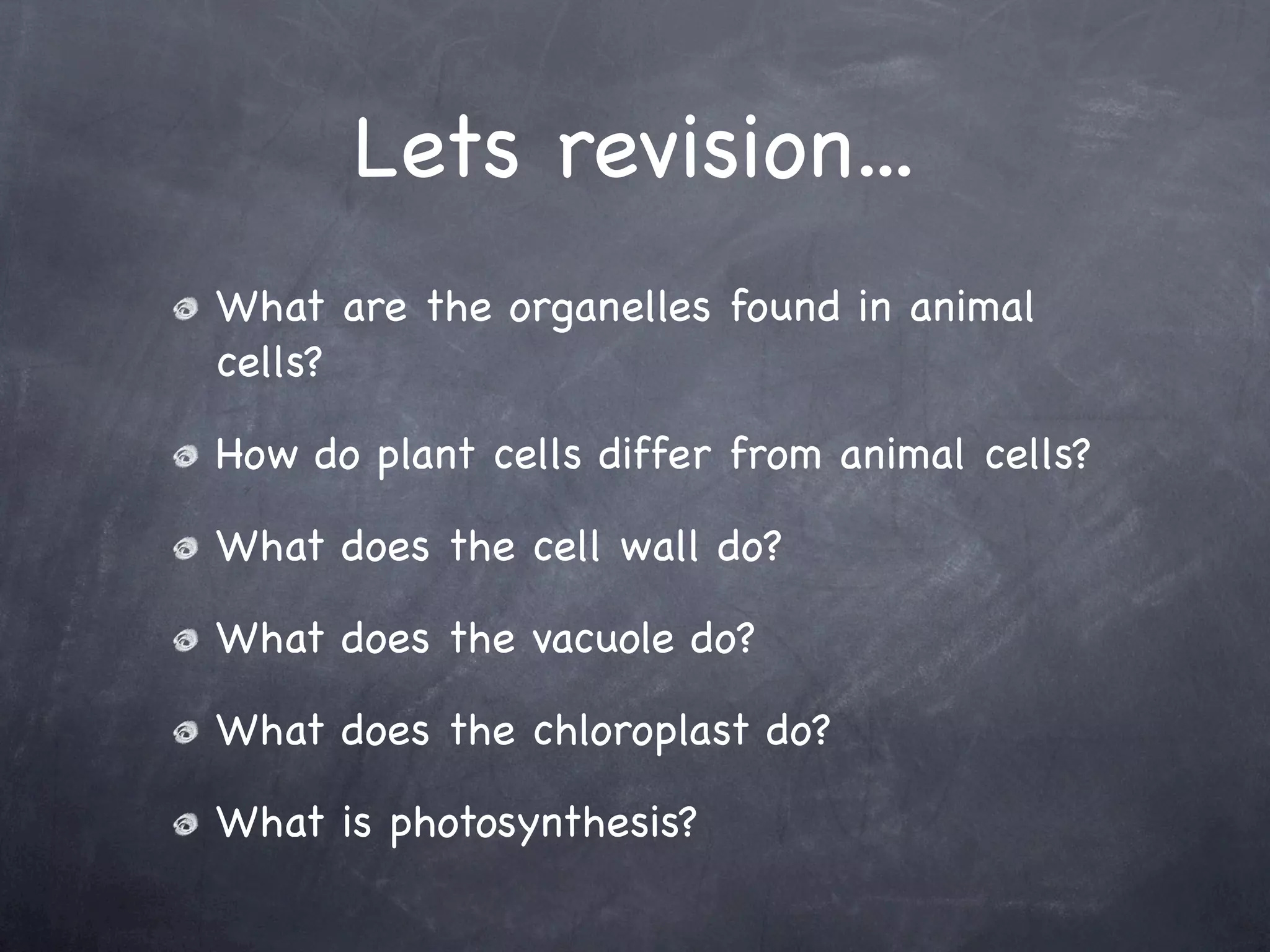 Lets revision...

What are the organelles found in animal cells?

How do plant cells differ from animal cells?

What does the cell wall do?

What does the vacuole do?

What does the chloroplast do?

What is photosynthesis?